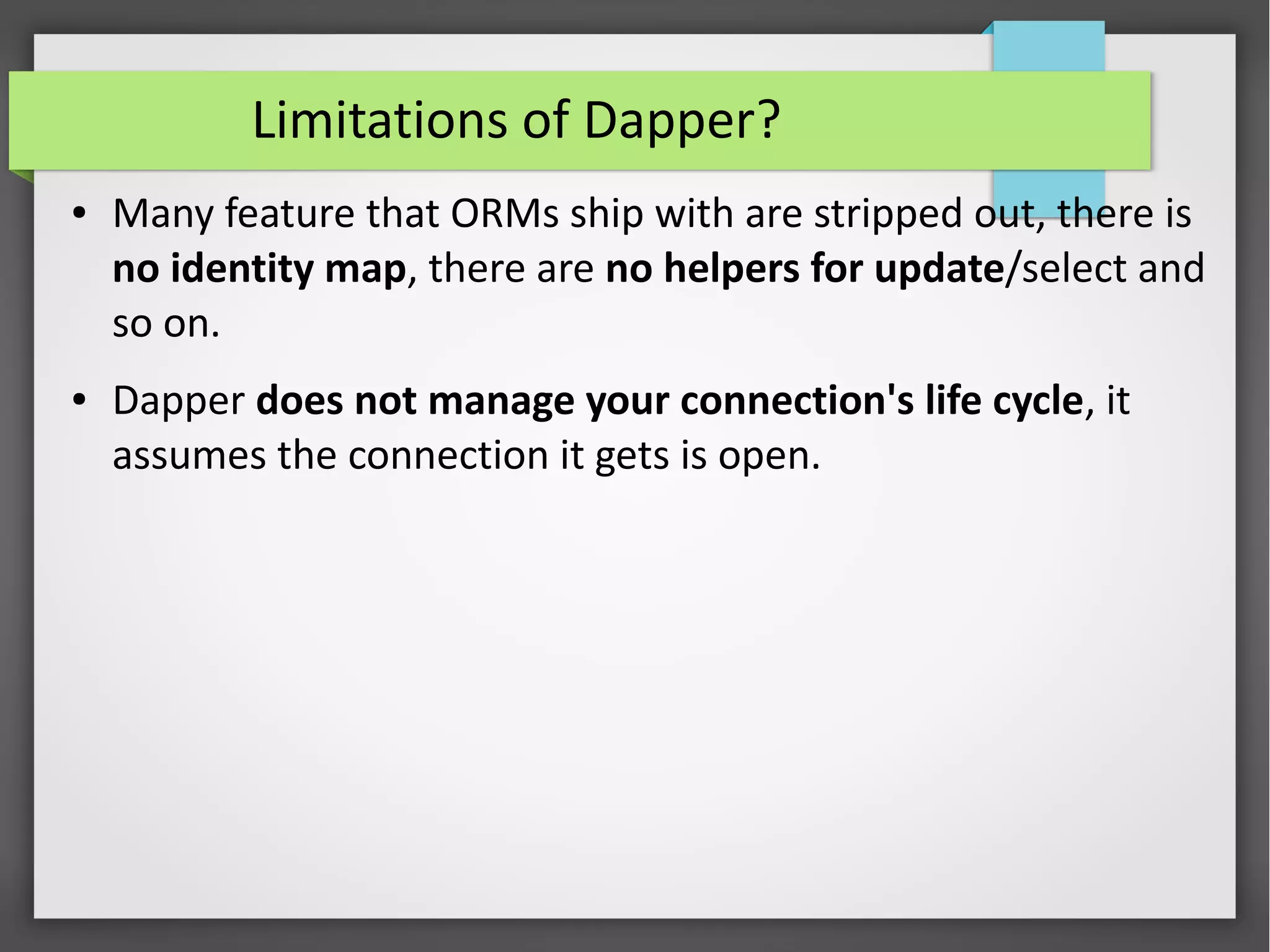 Limitations of Dapper?

• Many feature that ORMs ship with are stripped out, there is no identity map, there are no helpers for update/select and so on.

• Dapper does not manage your connection's life cycle, it assumes the connection it gets is open.